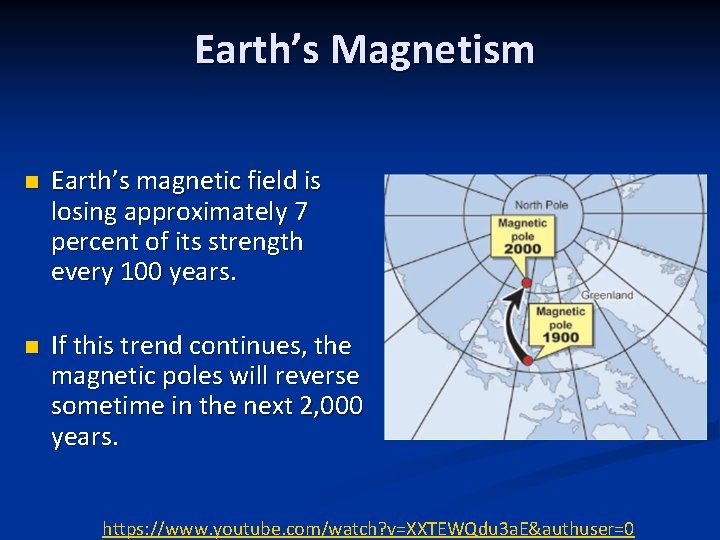 Earth’s Magnetism

Earth’s magnetic field is losing approximately 7 percent of its strength every 100 years.

If this trend continues, the magnetic poles will reverse sometime in the next 2,000 years.

North Pole

Magnetic pole 2000

Greenland

Magnetic pole 1900

https://www.youtube.com/watch?v=XXTEWQdu3aE&authuser=0